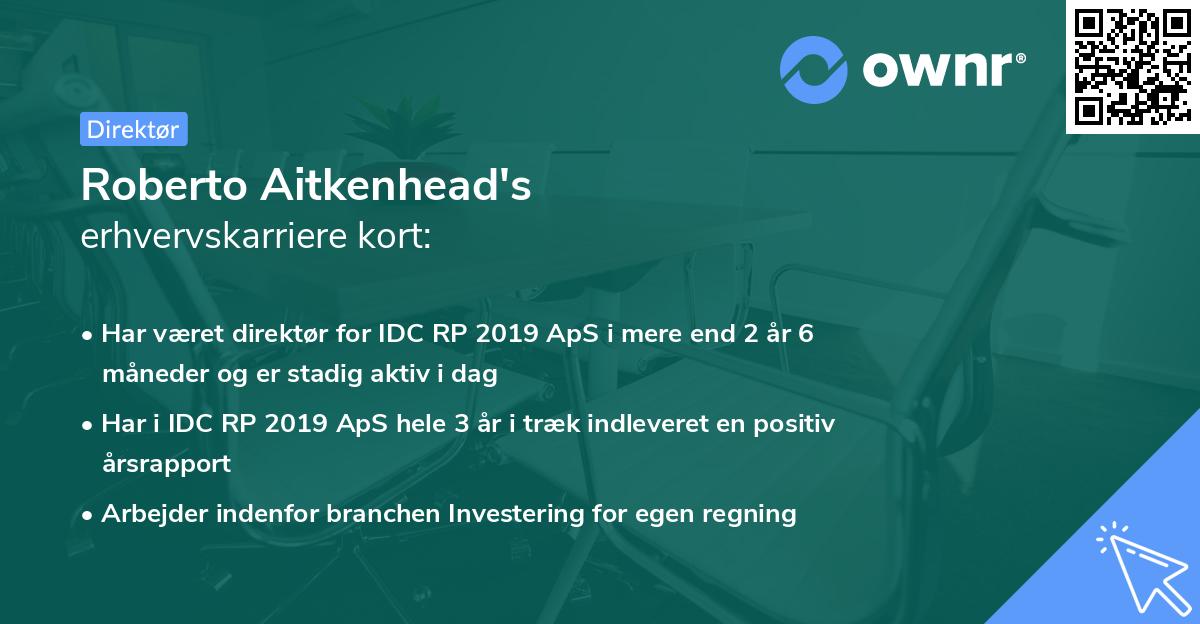 ownr®

Direktør

Roberto Aitkenhead's
erhvervskarriere kort:

• Har været direktør for IDC RP 2019 ApS i mere end 2 år 6 måneder og er stadig aktiv i dag
• Har i IDC RP 2019 ApS hele 3 år i træk indleveret en positiv årsrapport
• Arbejder indenfor branchen Investering for egen regning